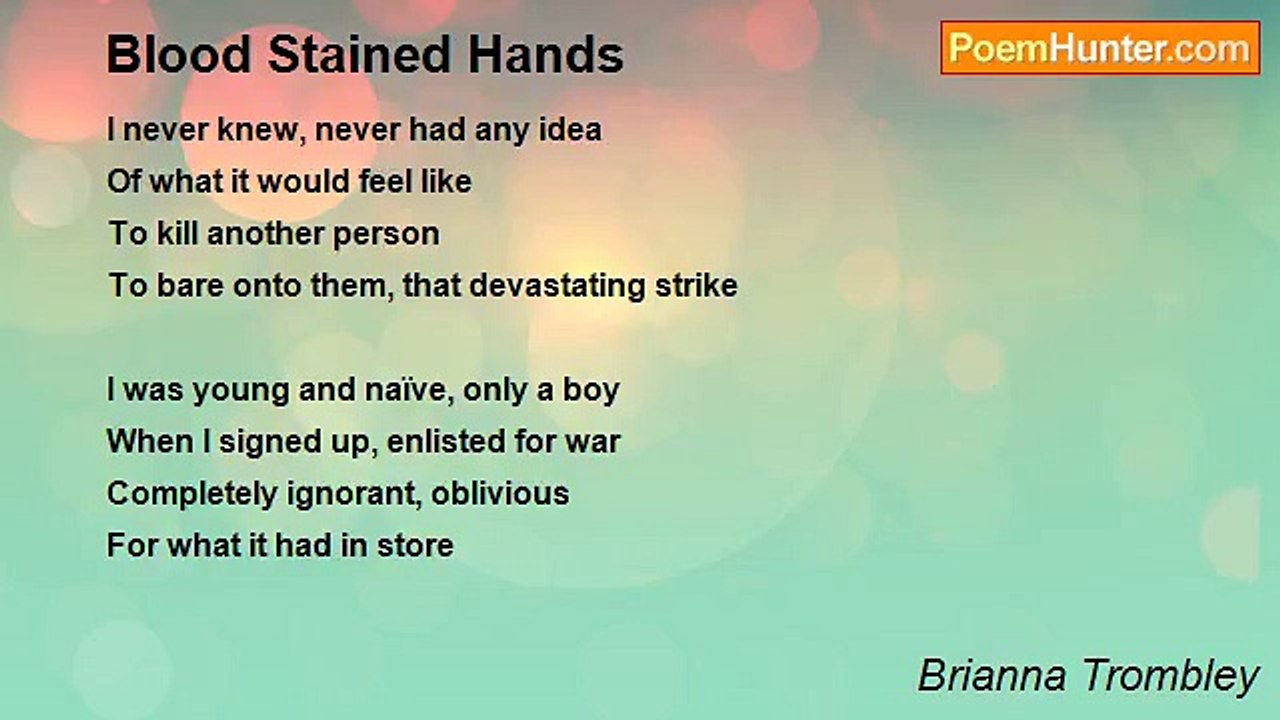 Blood Stained Hands

PoemHunter.com

I never knew, never had any idea
Of what it would feel like
To kill another person
To bare onto them, that devastating strike

I was young and naïve, only a boy
When I signed up, enlisted for war
Completely ignorant, oblivious
For what it had in store

Brianna Trombley